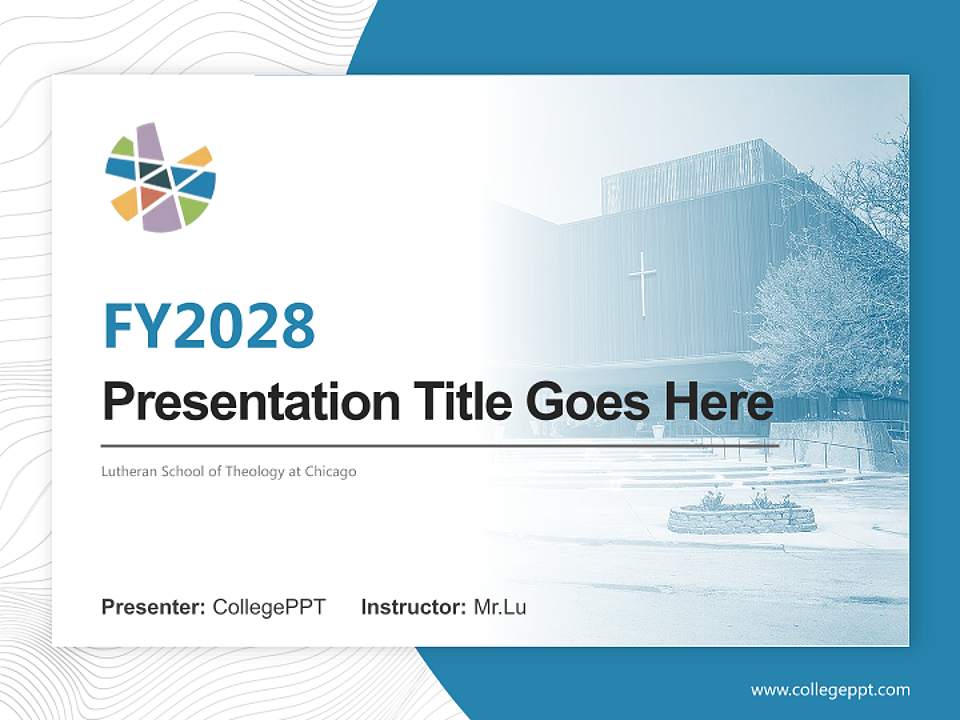 FY2028

Presentation Title Goes Here

Lutheran School of Theology at Chicago

Presenter: CollegePPT Instructor: Mr.Lu

www.collegeppt.com